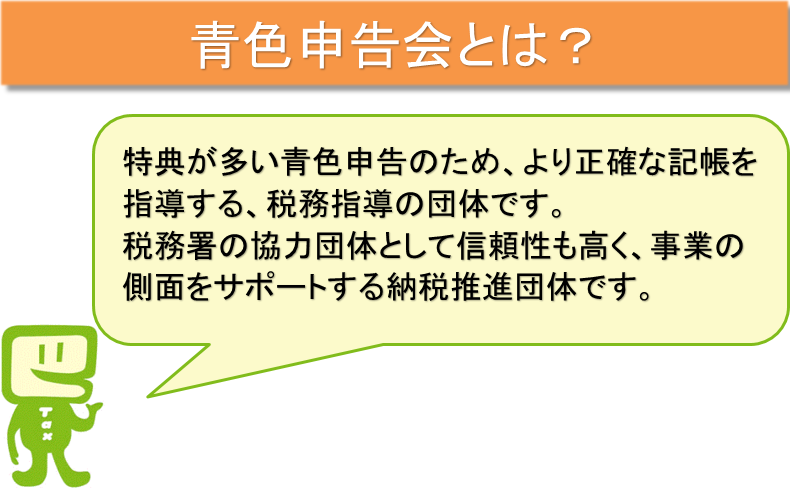 青色申告会とは？

特典が多い青色申告のため、より正確な記帳を指導する、税務指導の団体です。
税務署の協力団体として信頼性も高く、事業の側面をサポートする納税推進団体です。

Tax